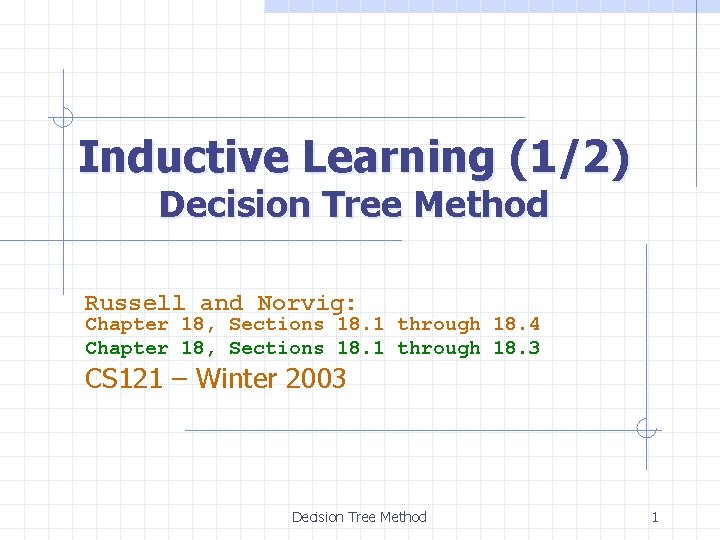 Inductive Learning (1/2)
Decision Tree Method

Russell and Norvig:
Chapter 18, Sections 18.1 through 18.4
Chapter 18, Sections 18.1 through 18.3
CS121 – Winter 2003

Decision Tree Method

1